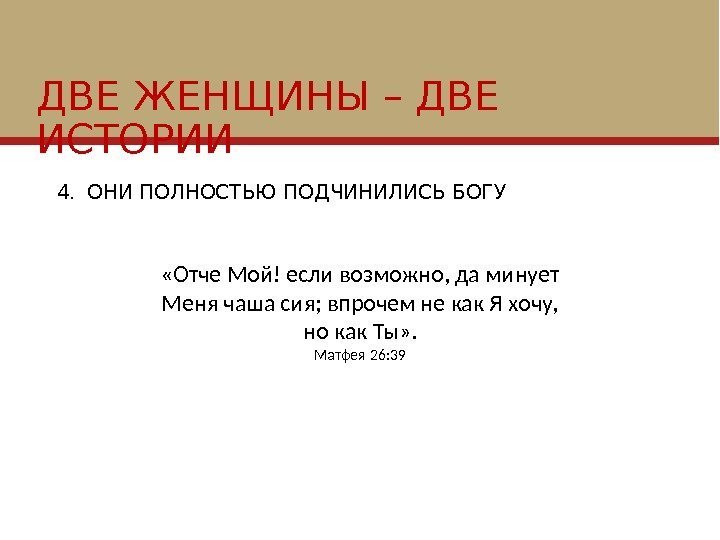 ДВЕ ЖЕНЩИНЫ – ДВЕ ИСТОРИИ

4. ОНИ ПОЛНОСТЬЮ ПОДЧИНИЛИСЬ БОГУ

«Отче Мой! если возможно, да минует Меня чаша сия; впрочем не как Я хочу, но как Ты».

Матфея 26:39